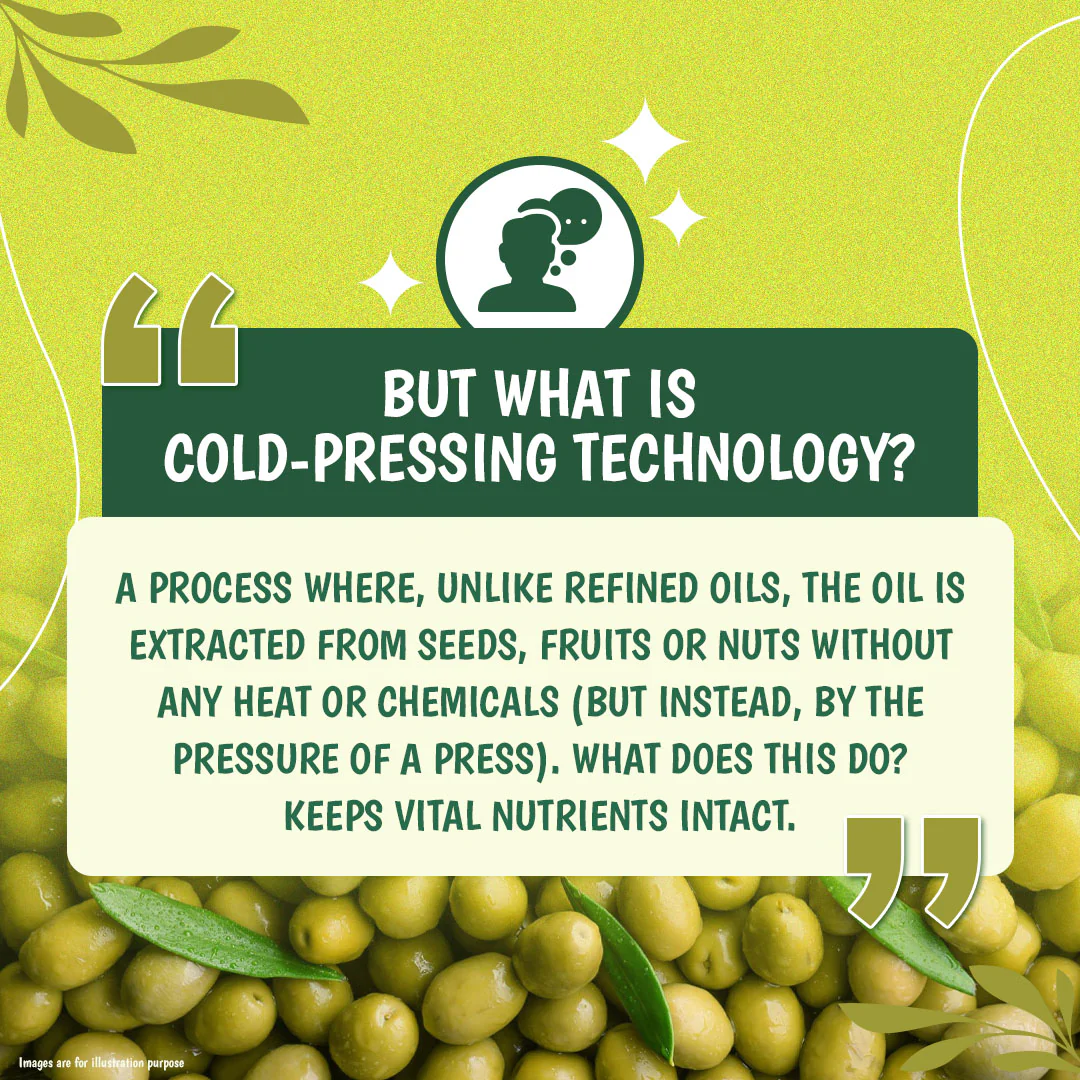 “

BUT WHAT IS COLD-PRESSING TECHNOLOGY?

A PROCESS WHERE, UNLIKE REFINED OILS, THE OIL IS EXTRACTED FROM SEEDS, FRUITS OR NUTS WITHOUT ANY HEAT OR CHEMICALS (BUT INSTEAD, BY THE PRESSURE OF A PRESS). WHAT DOES THIS DO? KEEPS VITAL NUTRIENTS INTACT.

”

Images are for illustration purpose